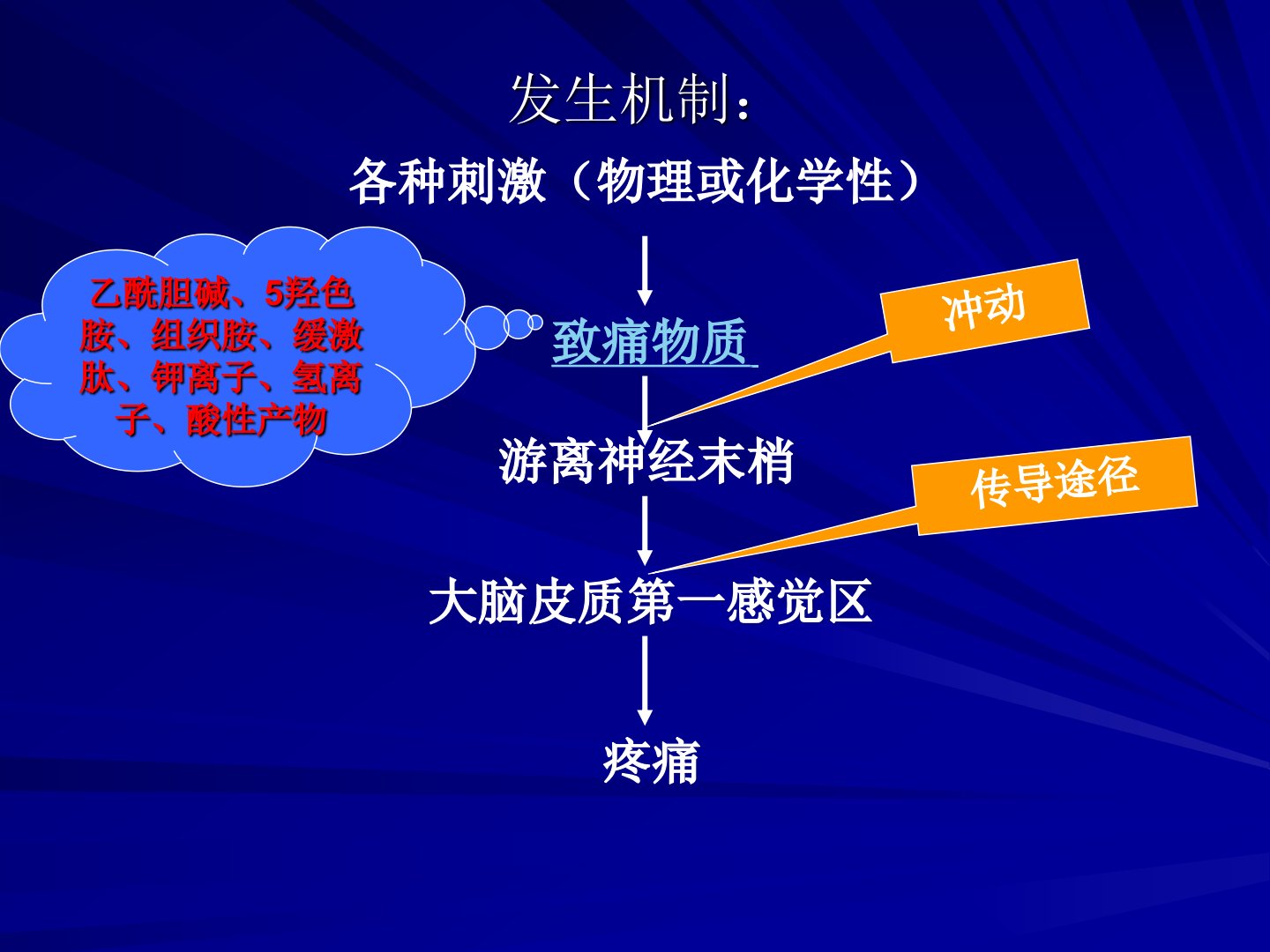 发生机制：

各种刺激（物理或化学性）

乙酰胆碱、5羟色胺、组织胺、缓激肽、钾离子、氢离子、酸性产物

致痛物质

冲动

游离神经末梢

传导途径

大脑皮质第一感觉区

疼痛